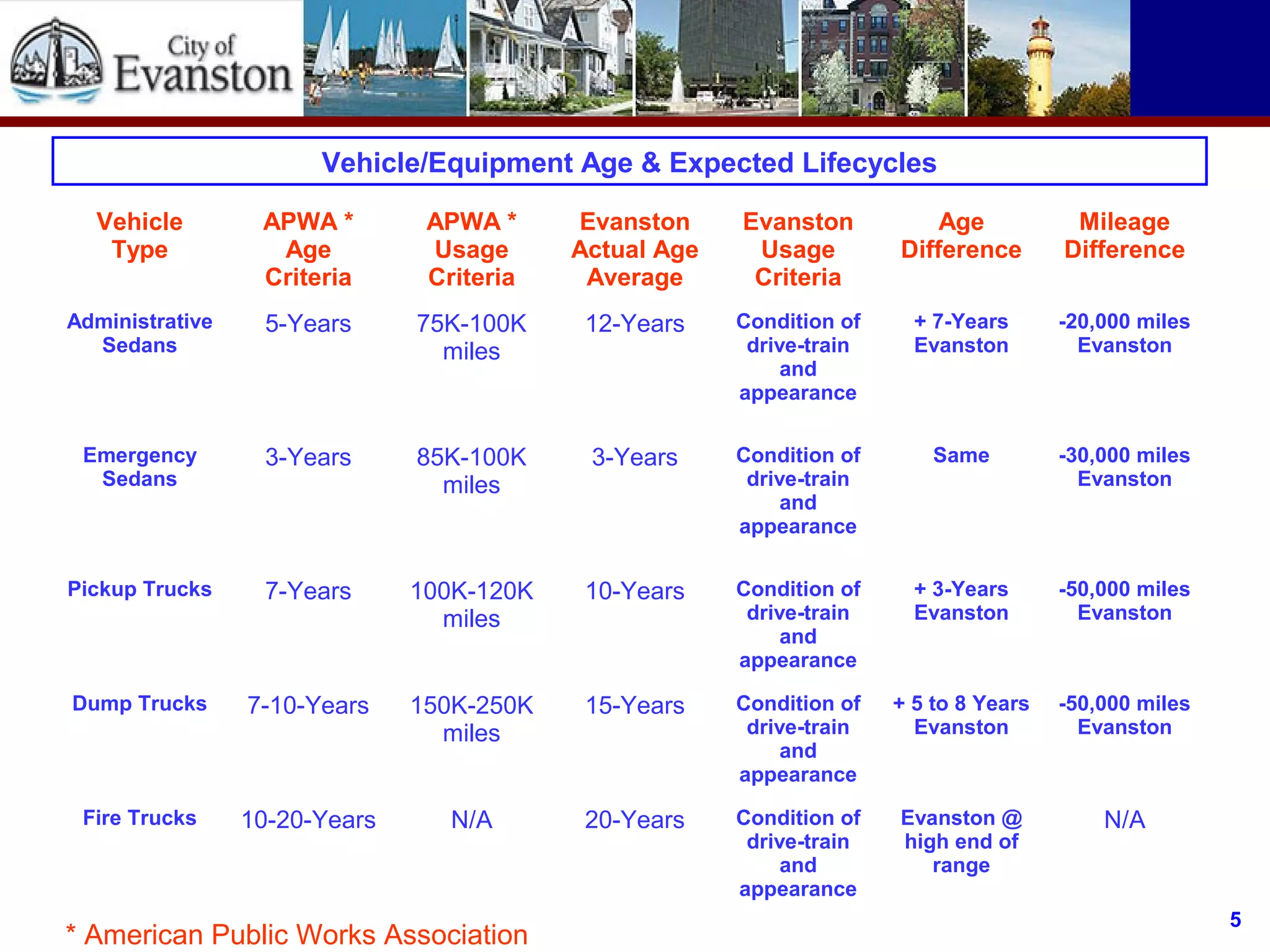 City of Evanston

Vehicle/Equipment Age & Expected Lifecycles

| Vehicle Type | APWA * Age Criteria | APWA * Usage Criteria | Evanston Actual Age Average | Evanston Usage Criteria | Age Difference | Mileage Difference |
|---|---|---|---|---|---|---|
| Administrative Sedans | 5-Years | 75K-100K miles | 12-Years | Condition of drive-train and appearance | + 7-Years Evanston | -20,000 miles Evanston |
| Emergency Sedans | 3-Years | 85K-100K miles | 3-Years | Condition of drive-train and appearance | Same | -30,000 miles Evanston |
| Pickup Trucks | 7-Years | 100K-120K miles | 10-Years | Condition of drive-train and appearance | + 3-Years Evanston | -50,000 miles Evanston |
| Dump Trucks | 7-10-Years | 150K-250K miles | 15-Years | Condition of drive-train and appearance | + 5 to 8 Years Evanston | -50,000 miles Evanston |
| Fire Trucks | 10-20-Years | N/A | 20-Years | Condition of drive-train and appearance | Evanston @ high end of range | N/A |

* American Public Works Association

5